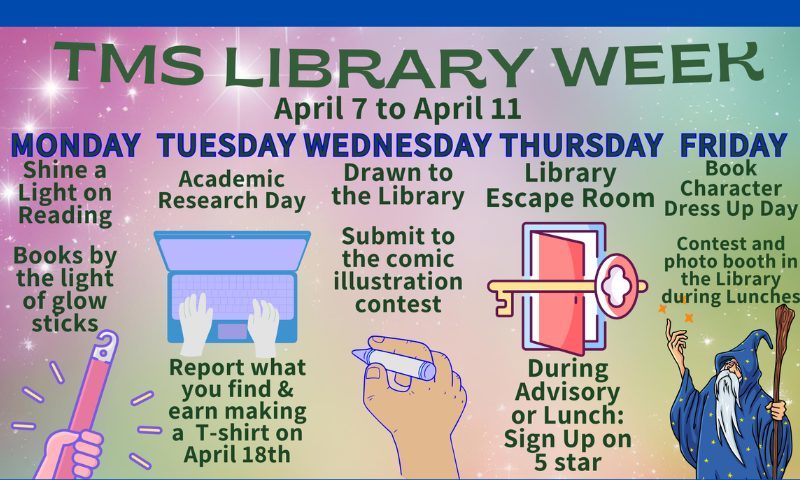 TMS LIBRARY WEEK
April 7 to April 11

MONDAY
Shine a Light on Reading

Books by the light of glow sticks

TUESDAY
Academic Research Day

Report what you find & earn making a T-shirt on April 18th

WEDNESDAY
Drawn to the Library

Submit to the comic illustration contest

THURSDAY
Library Escape Room

During Advisory or Lunch: Sign Up on 5 star

FRIDAY
Book Character Dress Up Day

Contest and photo booth in the Library during Lunches